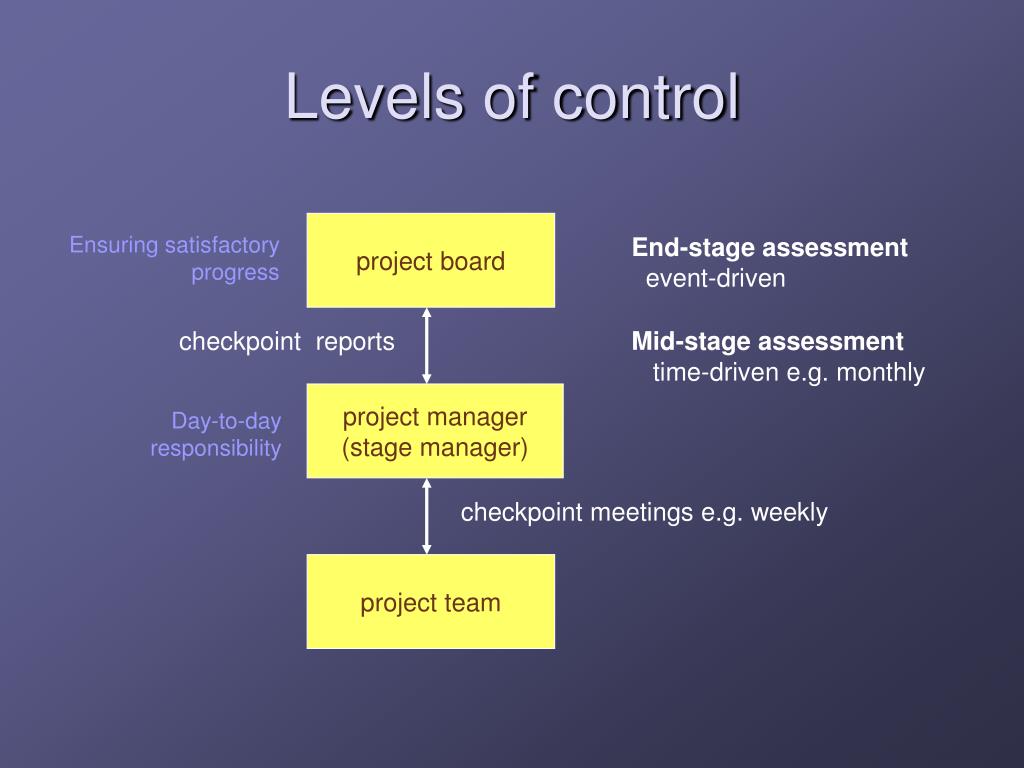 Levels of control

Ensuring satisfactory progress

project board

End-stage assessment
event-driven

checkpoint reports

Mid-stage assessment
time-driven e.g. monthly

Day-to-day responsibility

project manager
(stage manager)

checkpoint meetings e.g. weekly

project team